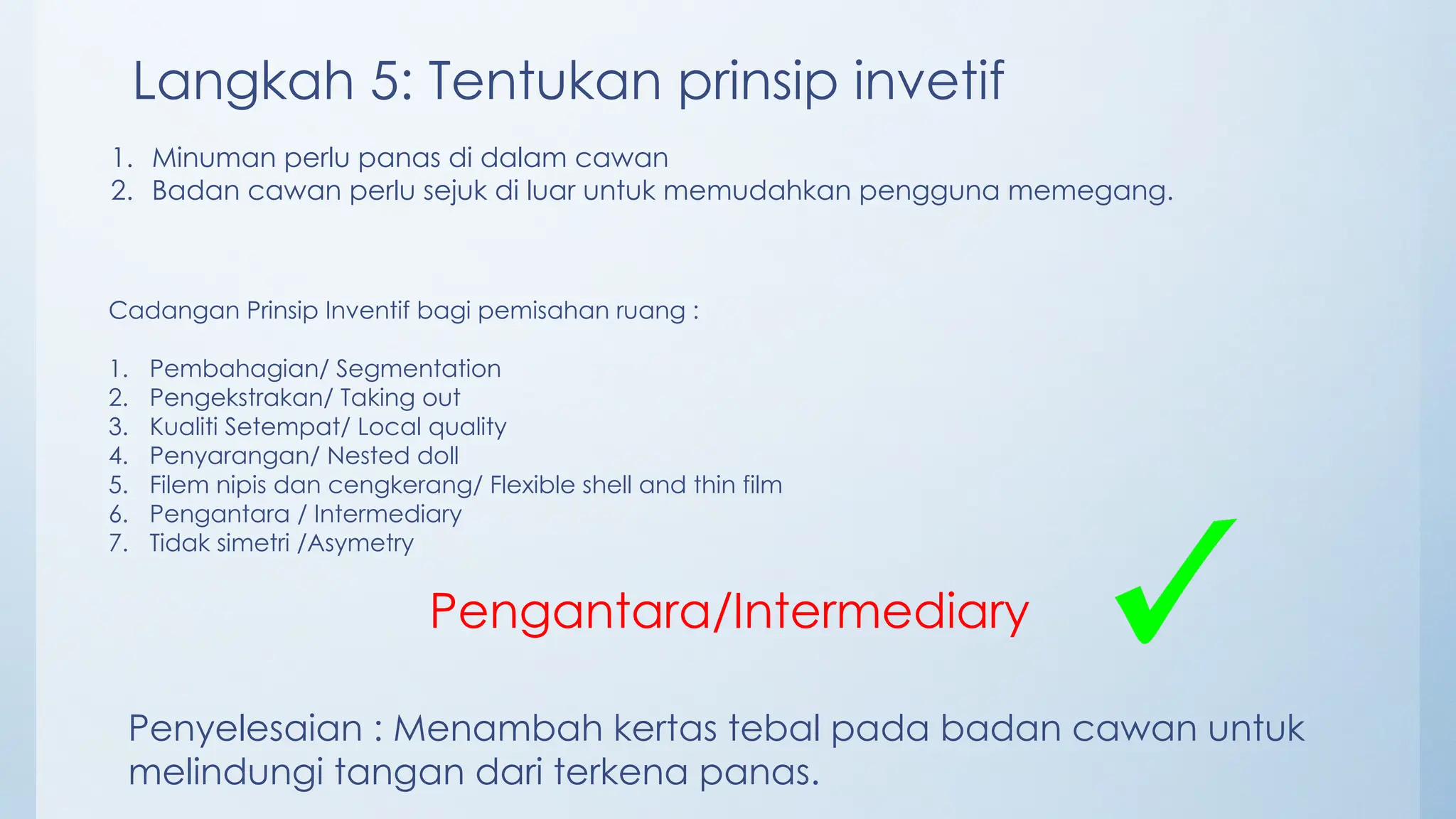 Langkah 5: Tentukan prinsip invetif

1. Minuman perlu panas di dalam cawan
2. Badan cawan perlu sejuk di luar untuk memudahkan pengguna memegang.

Cadangan Prinsip Inventif bagi pemisahan ruang :

1. Pembahagian/ Segmentation
2. Pengekstrakan/ Taking out
3. Kualiti Setempat/ Local quality
4. Penyarangan/ Nested doll
5. Filem nipis dan cengkerang/ Flexible shell and thin film
6. Pengantara / Intermediary
7. Tidak simetri /Asymetry

Pengantara/Intermediary

Penyelesaian : Menambah kertas tebal pada badan cawan untuk melindungi tangan dari terkena panas.